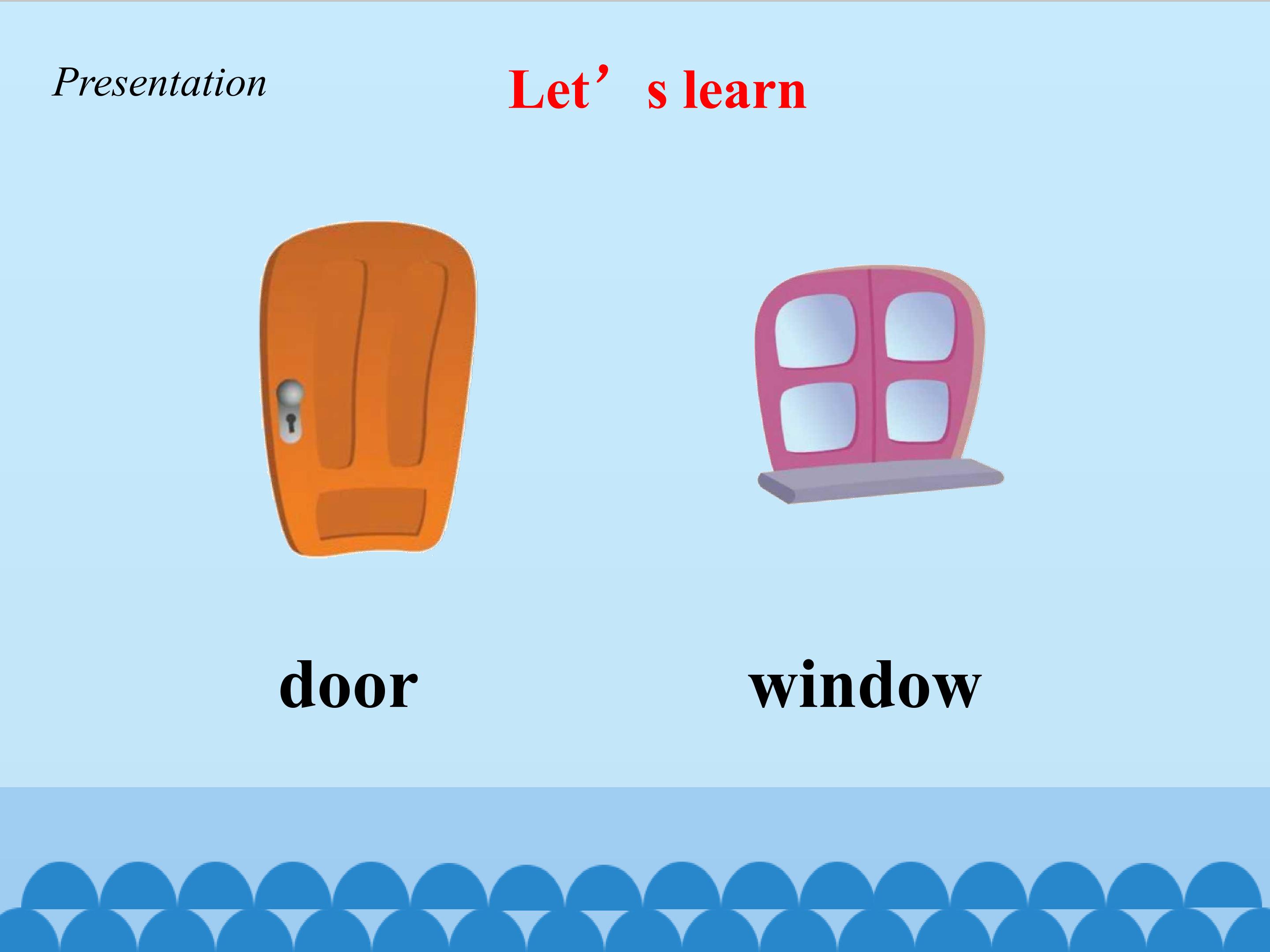 Presentation

Let’s learn

door

window